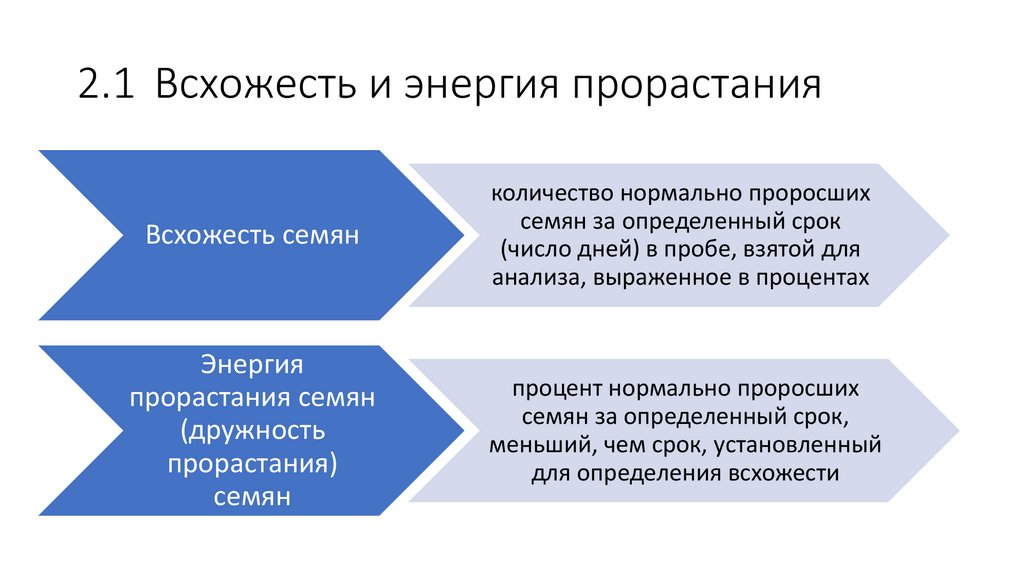 2.1 Всхожесть и энергия прорастания

Всхожесть семян

количество нормально проросших семян за определенный срок (число дней) в пробе, взятой для анализа, выраженное в процентах

Энергия прорастания семян (дружность прорастания) семян

процент нормально проросших семян за определенный срок, меньший, чем срок, установленный для определения всхожести